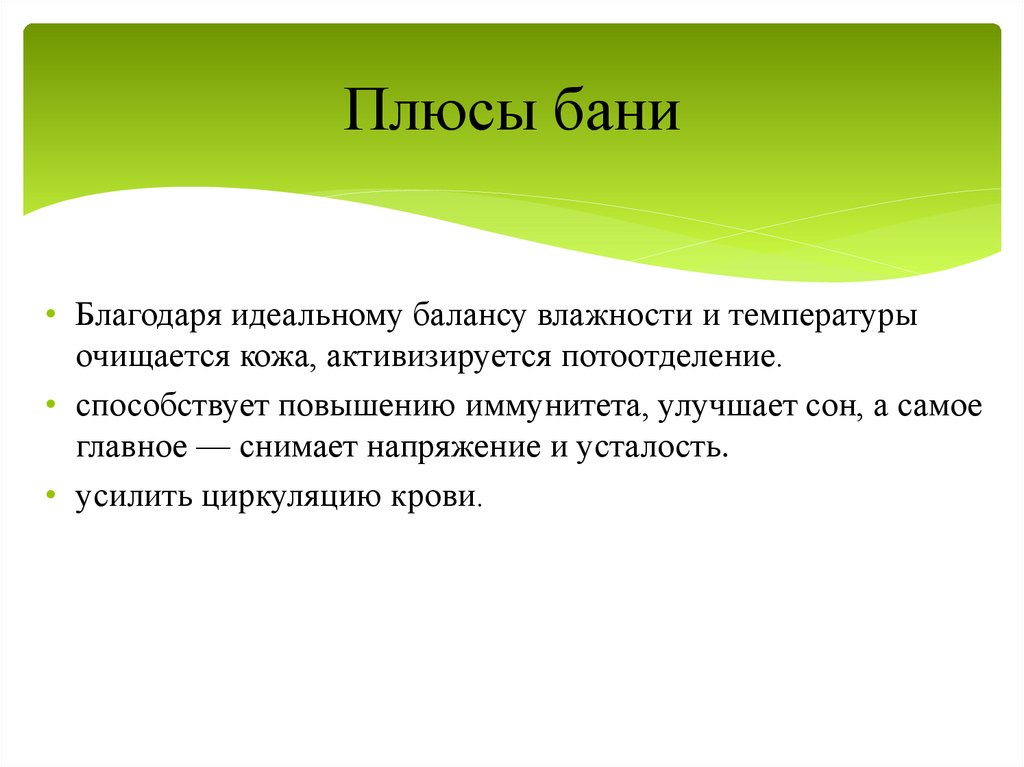 Плюсы бани

• Благодаря идеальному балансу влажности и температуры очищается кожа, активизируется потоотделение.
• способствует повышению иммунитета, улучшает сон, а самое главное — снимает напряжение и усталость.
• усилить циркуляцию крови.